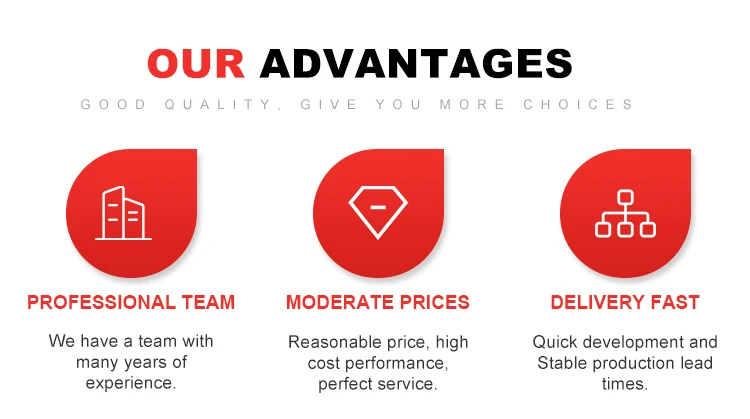 OUR ADVANTAGES

GOOD QUALITY, GIVE YOU MORE CHOICES

PROFESSIONAL TEAM

We have a team with many years of experience.

MODERATE PRICES

Reasonable price, high cost performance, perfect service.

DELIVERY FAST

Quick development and Stable production lead times.